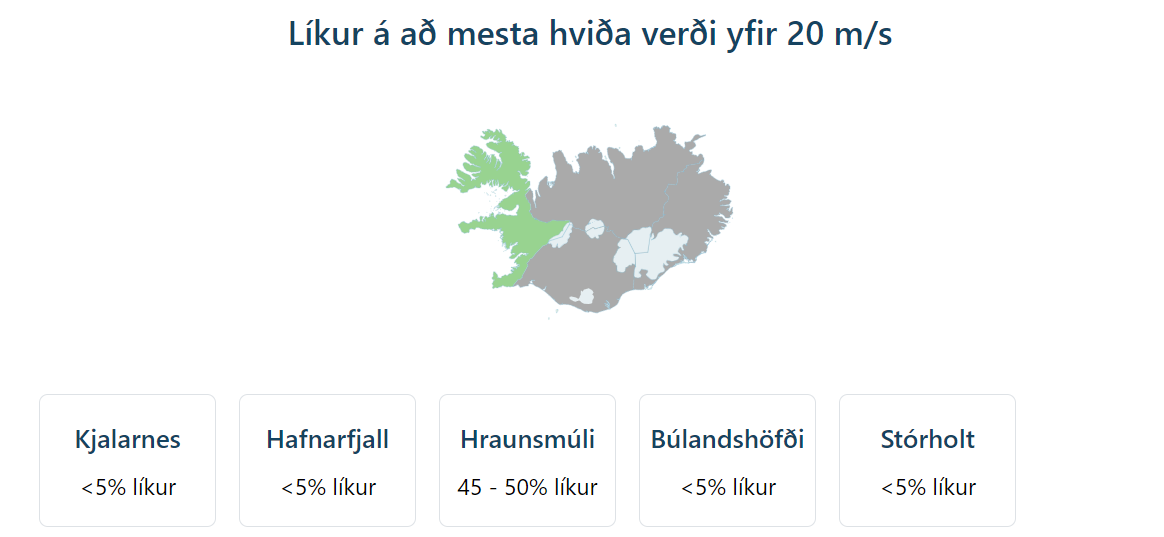 Líkur á að mesta hviða verði yfir 20 m/s

Kjalarnes
<5% líkur

Hafnarfjall
<5% líkur

Hraunsmúli
45 - 50% líkur

Búlandshöfði
<5% líkur

Stórholt
<5% líkur